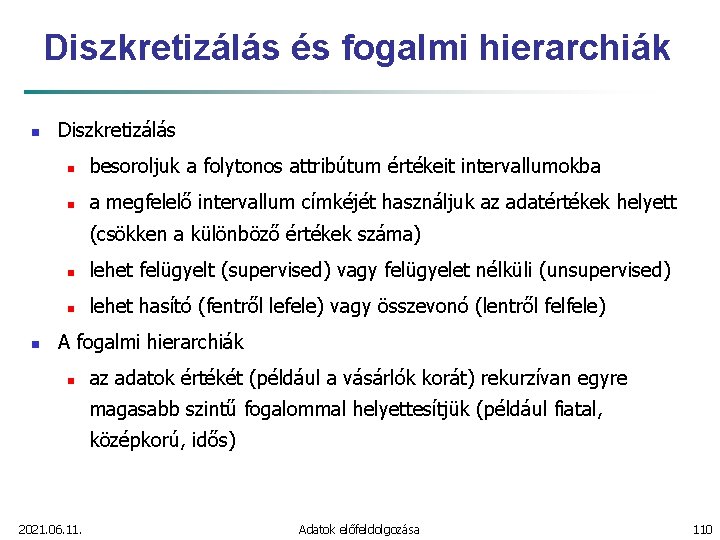 Diszkretizálás és fogalmi hierarchiák

Diszkretizálás

besoroljuk a folytonos attribútum értékeit intervallumokba

a megfelelő intervallum címkéjét használjuk az adatértékek helyett (csökken a különböző értékek száma)

lehet felügyelt (supervised) vagy felügyelet nélküli (unsupervised)

lehet hasító (fentről lefele) vagy összevonó (lentről felfele)

A fogalmi hierarchiák

az adatok értékét (például a vásárlók korát) rekurzívan egyre magasabb szintű fogalommal helyettesítjük (például fiatal, középkorú, idős)

2021.06.11.

Adatok előfeldolgozása

110